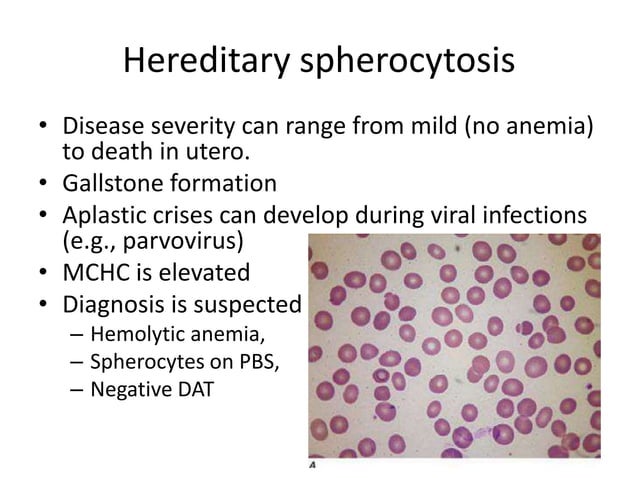 Hereditary spherocytosis

• Disease severity can range from mild (no anemia) to death in utero.
• Gallstone formation
• Aplastic crises can develop during viral infections (e.g., parvovirus)
• MCHC is elevated
• Diagnosis is suspected
– Hemolytic anemia,
– Spherocytes on PBS,
– Negative DAT

A